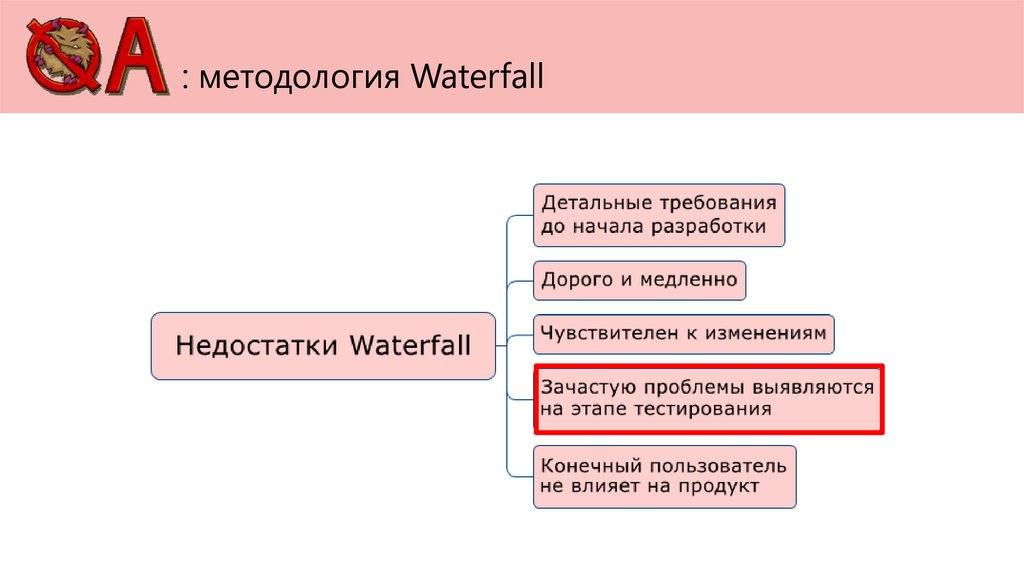 QA : методология Waterfall

Недостатки Waterfall

Детальные требования до начала разработки

Дорого и медленно

Чувствителен к изменениям

Зачастую проблемы выявляются на этапе тестирования

Конечный пользователь не влияет на продукт